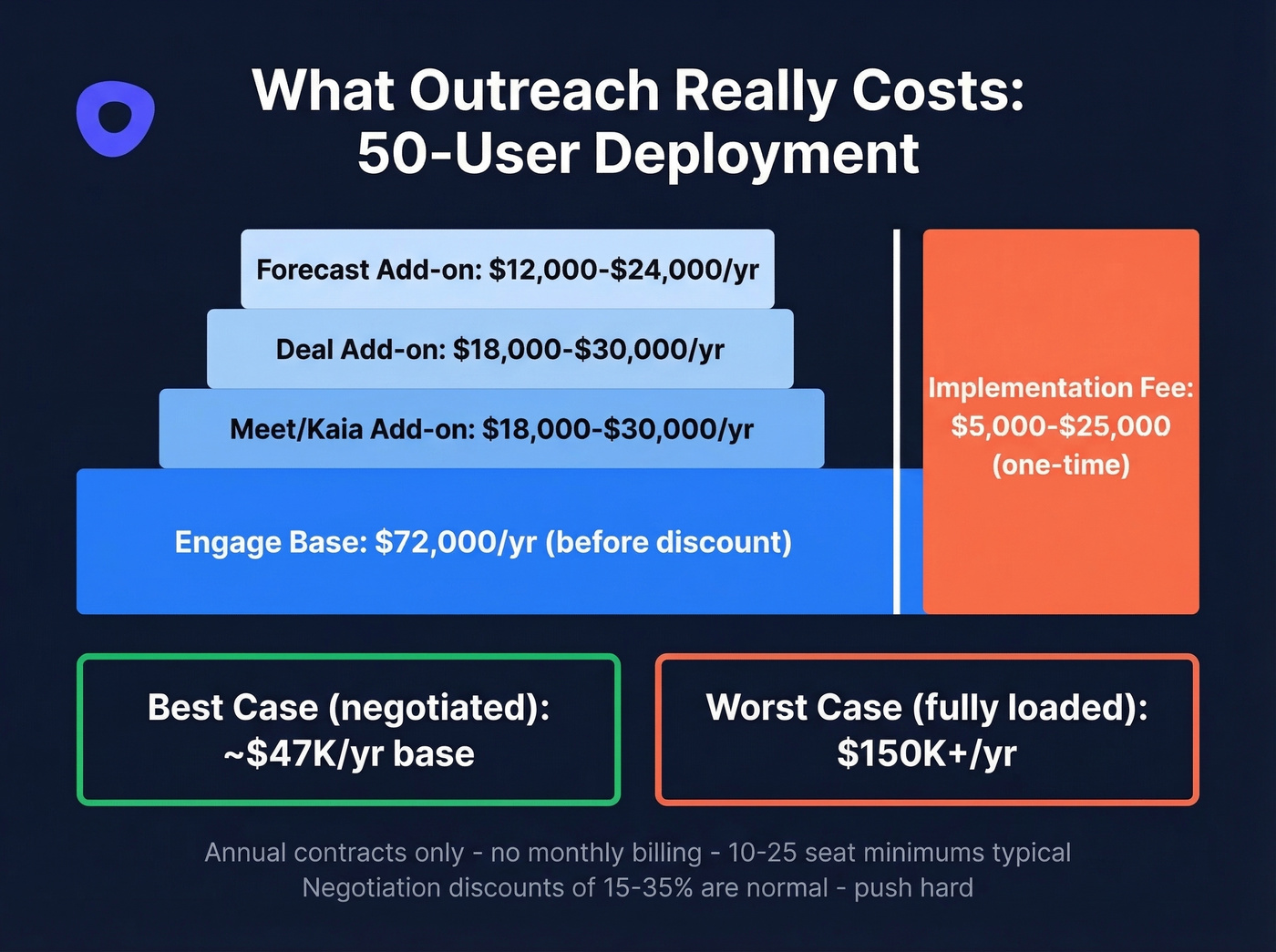 What Outreach Really Costs:
50-User Deployment

Forecast Add-on: \$12,000-\$24,000/yr

Deal Add-on: \$18,000-\$30,000/yr

Meet/Kaia Add-on: \$18,000-\$30,000/yr

Engage Base: \$72,000/yr (before discount)

Implementation Fee: \$5,000-\$25,000 (one-time)

Best Case (negotiated): ~\$47K/yr base

Worst Case (fully loaded): \$150K+/yr

Annual contracts only - no monthly billing - 10-25 seat minimums typical
Negotiation discounts of 15-35% are normal - push hard